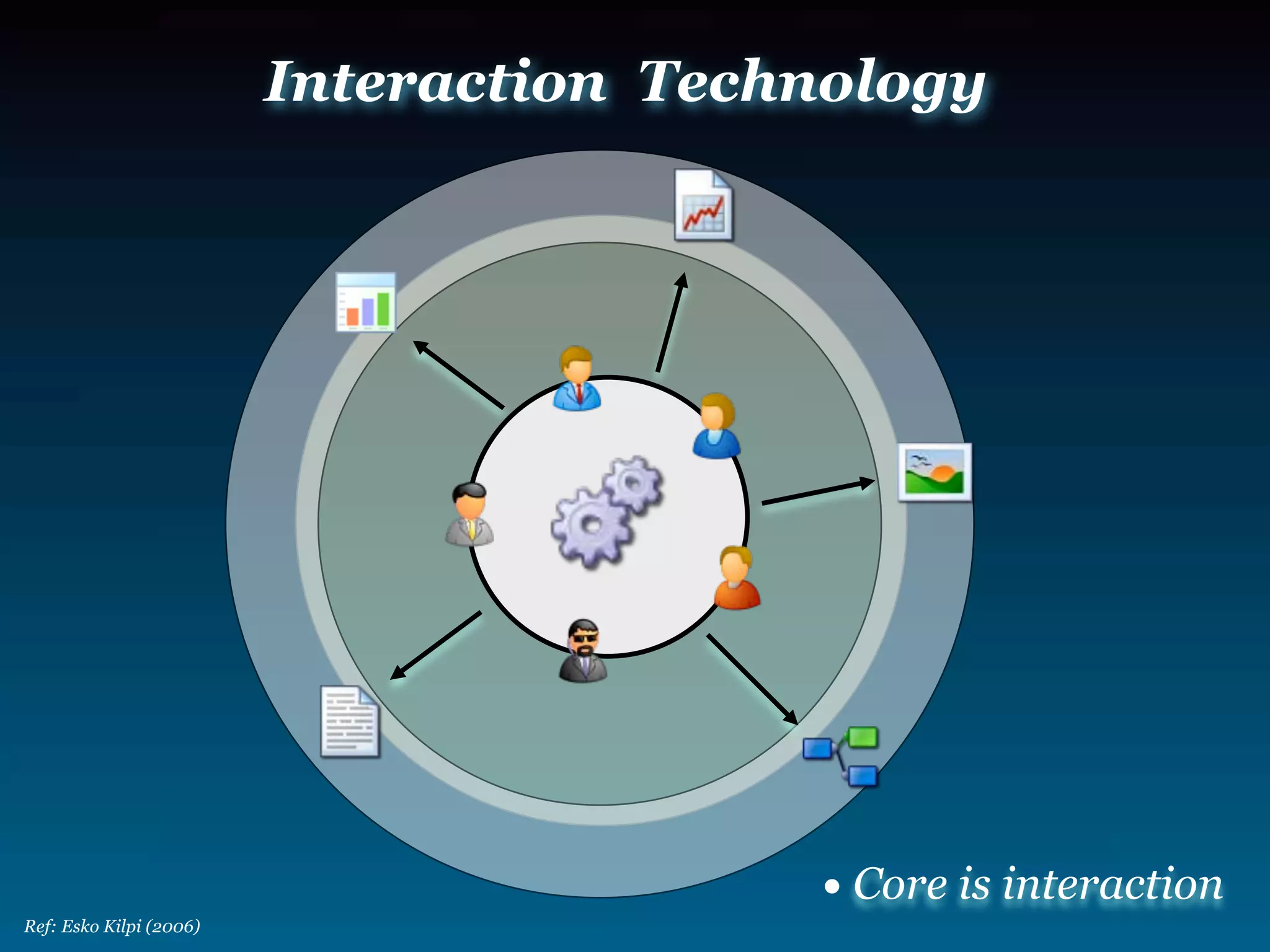 Interaction Technology

• Core is interaction

Ref: Esko Kilpi (2006)